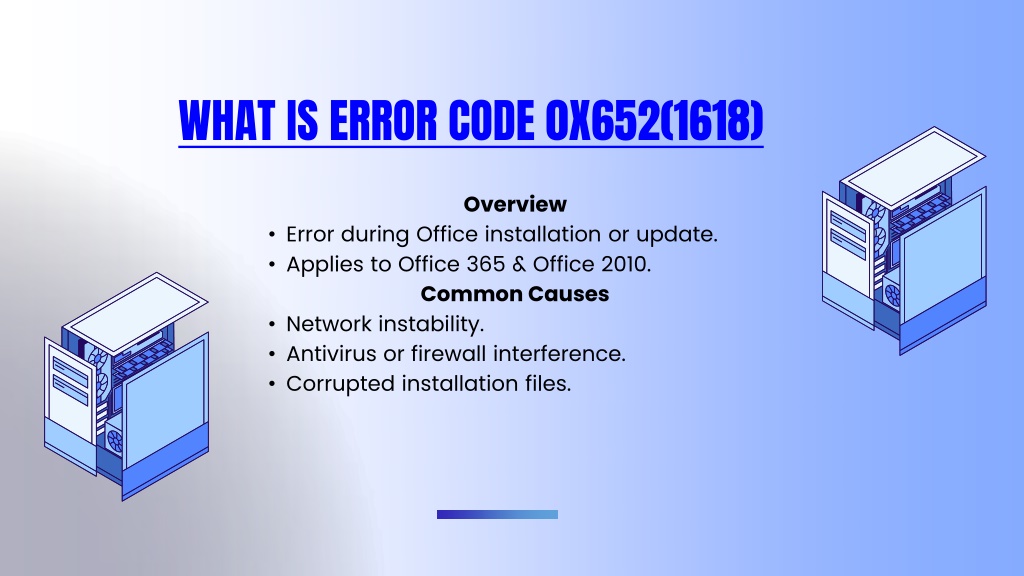 WHAT IS ERROR CODE 0X652(1618)

Overview
• Error during Office installation or update.
• Applies to Office 365 & Office 2010.

Common Causes
• Network instability.
• Antivirus or firewall interference.
• Corrupted installation files.